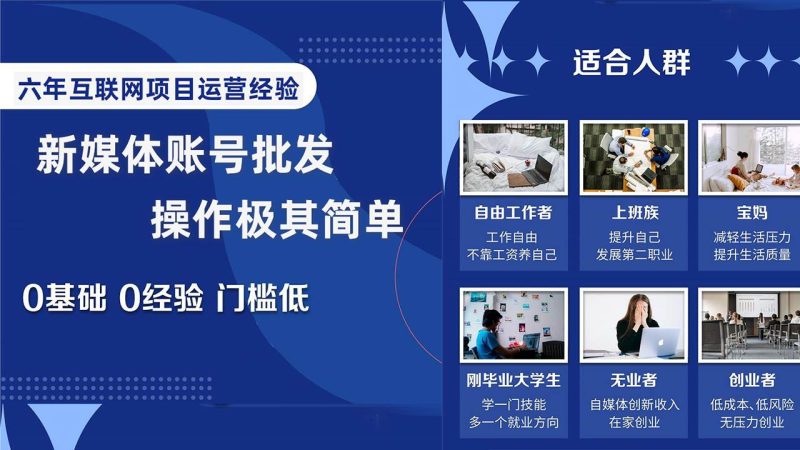 六年互联网项目运营经验

新媒体账号批发
操作极其简单

0基础 0经验 门槛低

适合人群

自由工作者
工作自由
不靠工资养自己

上班族
提升自己
发展第二职业

宝妈
减轻生活压力
提升生活质量

刚毕业大学生
学一门技能
多一个就业方向

无业者
自媒体创新收入
在家创业

创业者
低成本、低风险
无压力创业